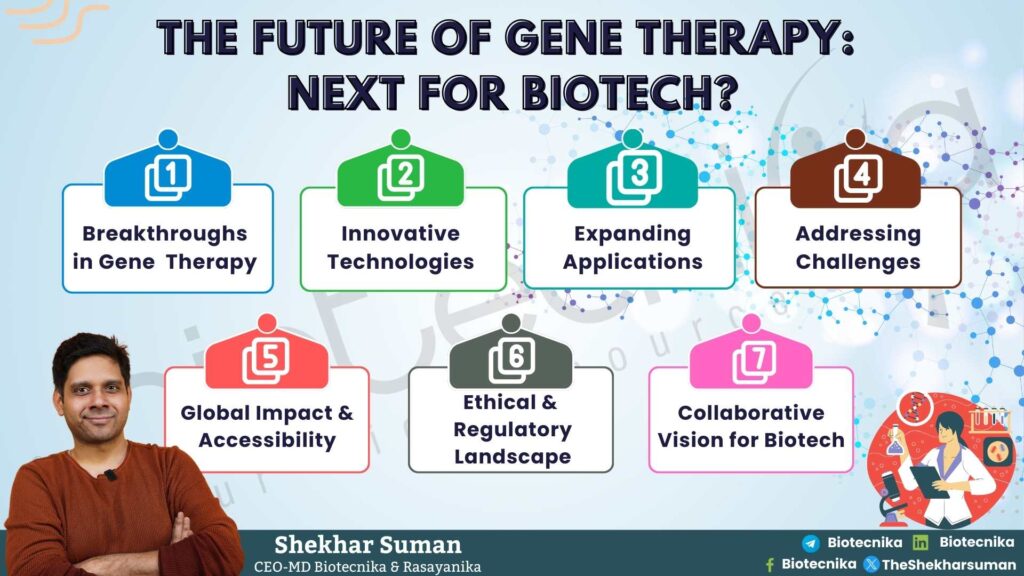 THE FUTURE OF GENE THERAPY: NEXT FOR BIOTECH?

1
Breakthroughs in Gene Therapy

2
Innovative Technologies

3
Expanding Applications

4
Addressing Challenges

5
Global Impact & Accessibility

6
Ethical & Regulatory Landscape

7
Collaborative Vision for Biotech

Shekhar Suman
CEO-MD Biotecnika & Rasayanika

Biotecnika
Biotecnika
Biotecnika
TheShekharsuman